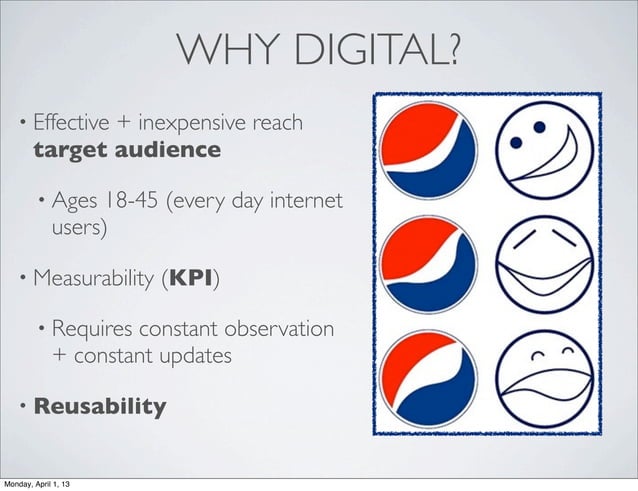 WHY DIGITAL?

• Effective + inexpensive reach **target audience**

• Ages 18-45 (every day internet users)

• Measurability (**KPI**)

• Requires constant observation + constant updates

• **Reusability**

Monday, April 1, 13